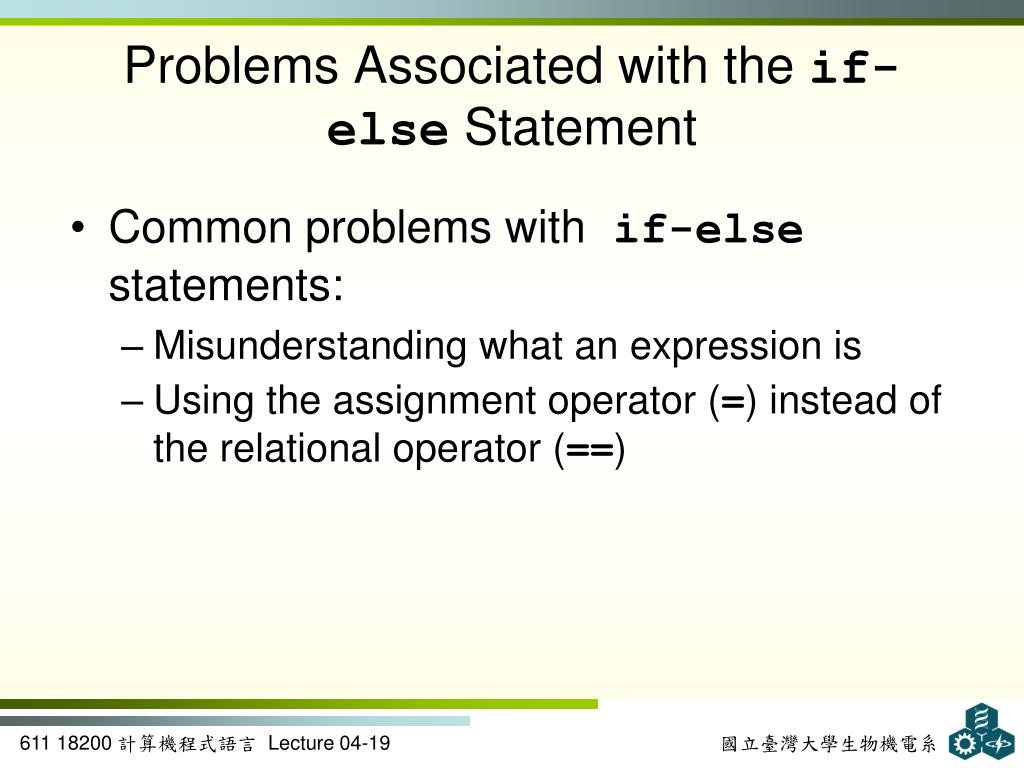 Problems Associated with the if-else Statement

• Common problems with if-else statements:
– Misunderstanding what an expression is
– Using the assignment operator (=) instead of the relational operator (==)

611 18200 計算機程式語言 Lecture 04-19

國立臺灣大學生物機電系